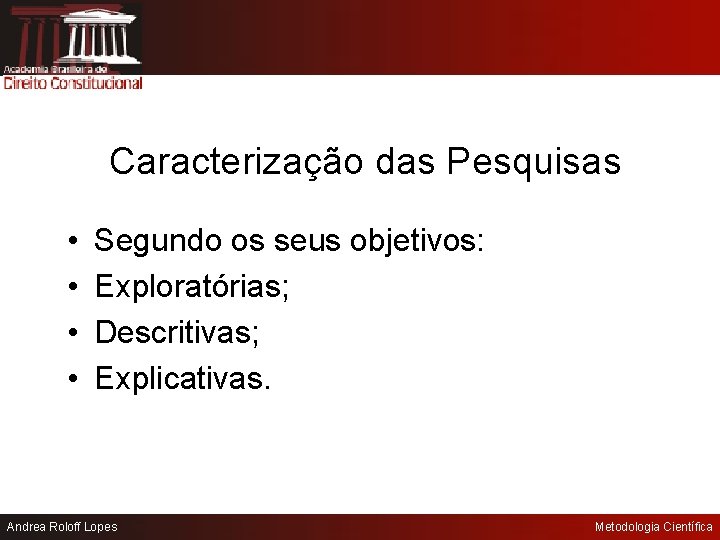 Academia Brasileira de
Direito Constitucional

Caracterização das Pesquisas

• Segundo os seus objetivos:
• Exploratórias;
• Descritivas;
• Explicativas.

Andrea Roloff Lopes

Metodologia Científica